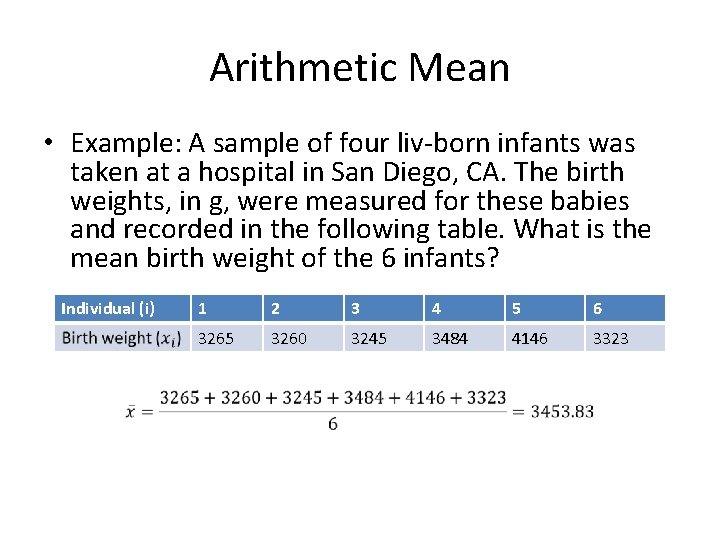 Arithmetic Mean

• Example: A sample of four liv-born infants was taken at a hospital in San Diego, CA. The birth weights, in g, were measured for these babies and recorded in the following table. What is the mean birth weight of the 6 infants?

| Individual (i) | 1 | 2 | 3 | 4 | 5 | 6 |
|---|---|---|---|---|---|---|
| Birth weight ($x_i$) | 3265 | 3260 | 3245 | 3484 | 4146 | 3323 |

$\bar{x} = \frac{3265 + 3260 + 3245 + 3484 + 4146 + 3323}{6} = 3453.83$